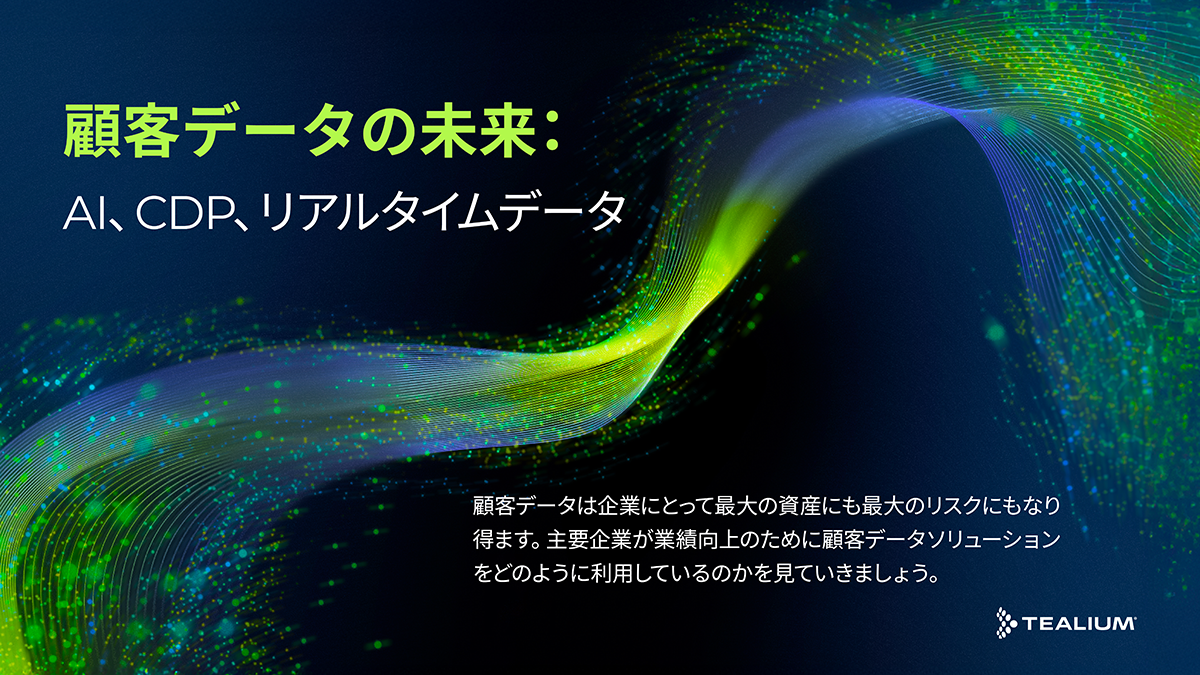 顧客データの未来：

AI、CDP、リアルタイムデータ

顧客データは企業にとって最大の資産にも最大のリスクにもなり得ます。主要企業が業績向上のために顧客データソリューションをどのように利用しているのかを見ていきましょう。

TEALIUM